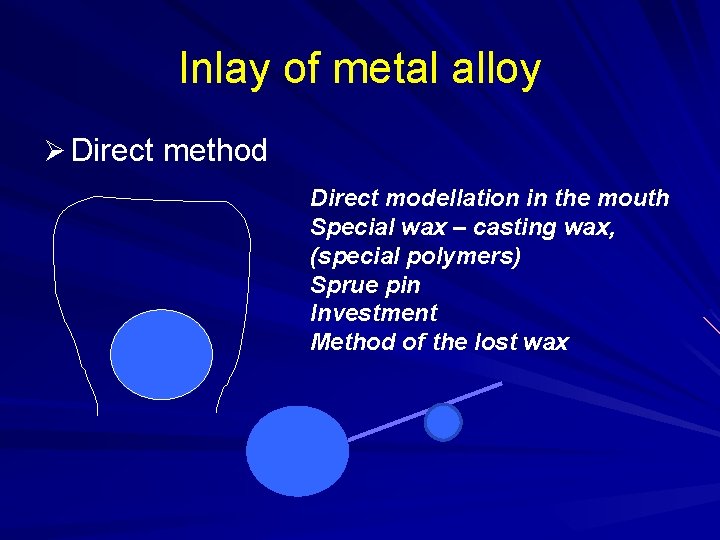 Inlay of metal alloy

➢ Direct method

Direct modellation in the mouth
Special wax – casting wax, (special polymers)
Sprue pin
Investment
Method of the lost wax